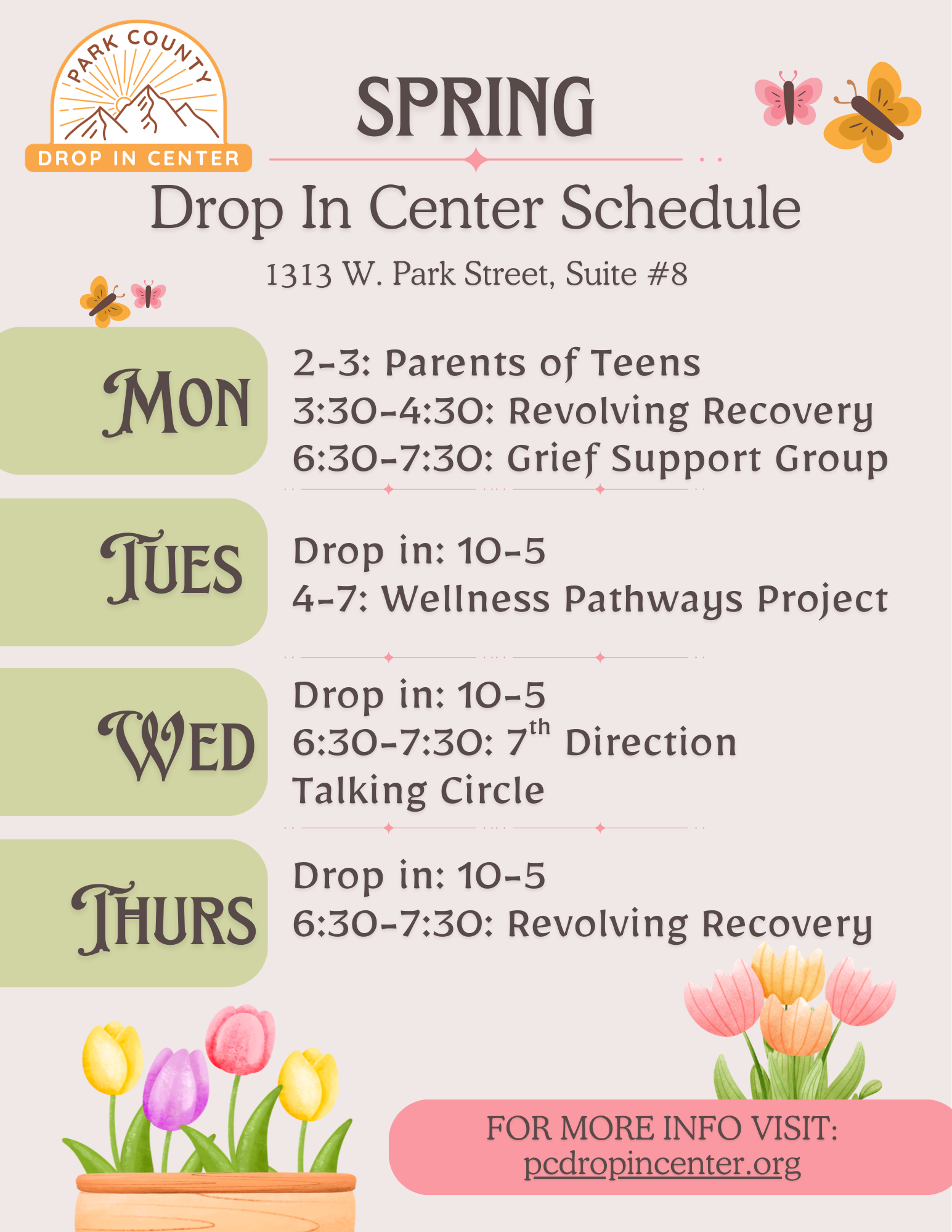 PARK COUNTY
DROP IN CENTER

SPRING

Drop In Center Schedule

1313 W. Park Street, Suite #8

MON
2-3: Parents of Teens
3:30-4:30: Revolving Recovery
6:30-7:30: Grief Support Group

TUES
Drop in: 10-5
4-7: Wellness Pathways Project

WED
Drop in: 10-5
6:30-7:30: 7$^{th}$ Direction Talking Circle

THURS
Drop in: 10-5
6:30-7:30: Revolving Recovery

FOR MORE INFO VISIT:
pcdropincenter.org